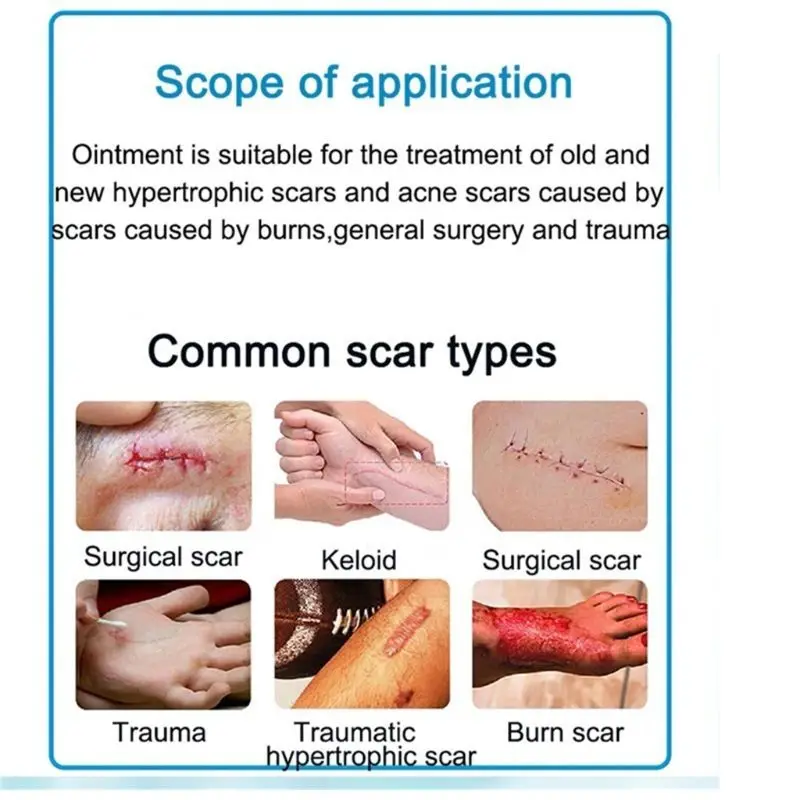 Scope of application

Ointment is suitable for the treatment of old and new hypertrophic scars and acne scars caused by scars caused by burns,general surgery and trauma

Common scar types

Surgical scar

Keloid

Surgical scar

Trauma

Traumatic hypertrophic scar

Burn scar